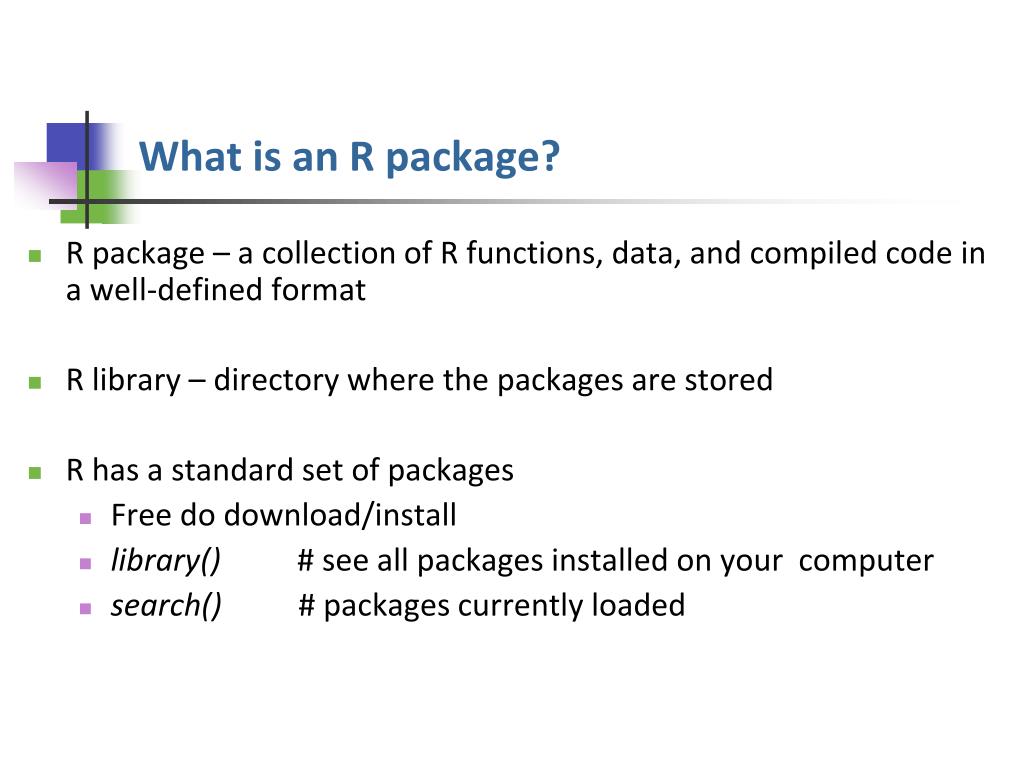 What is an R package?

R package – a collection of R functions, data, and compiled code in a well-defined format

R library – directory where the packages are stored

R has a standard set of packages

Free do download/install

library()        # see all packages installed on your  computer

search()        # packages currently loaded